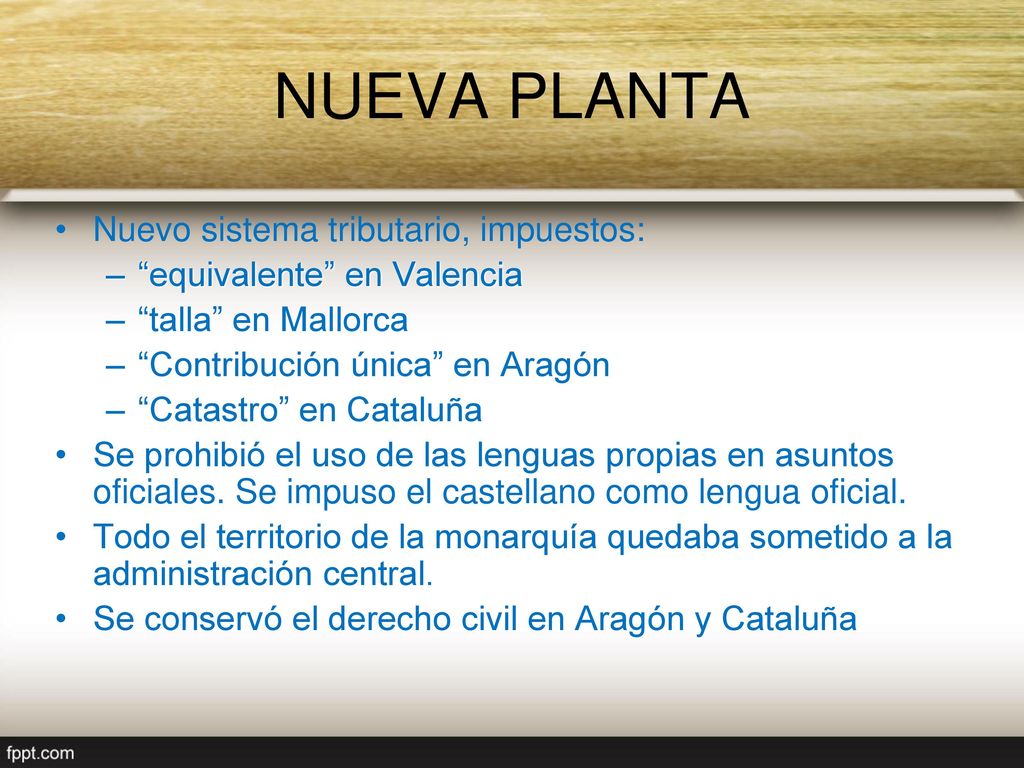 NUEVA PLANTA

• Nuevo sistema tributario, impuestos:
– “equivalente” en Valencia
– “talla” en Mallorca
– “Contribución única” en Aragón
– “Catastro” en Cataluña
• Se prohibió el uso de las lenguas propias en asuntos oficiales. Se impuso el castellano como lengua oficial.
• Todo el territorio de la monarquía quedaba sometido a la administración central.
• Se conservó el derecho civil en Aragón y Cataluña

fppt.com